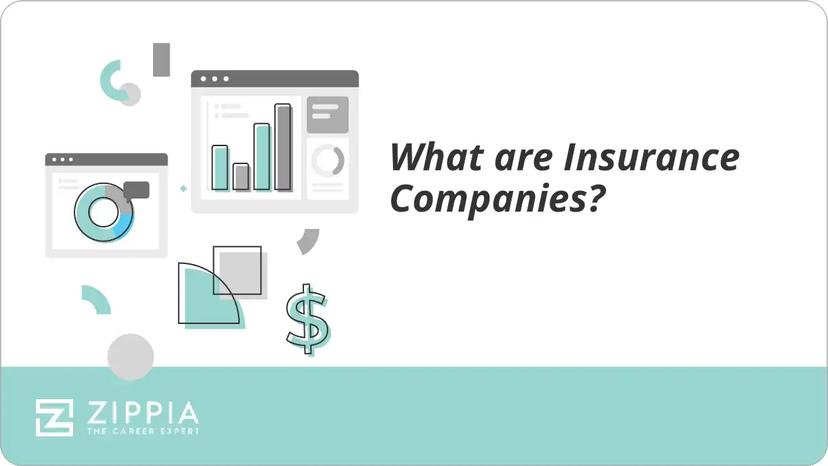 What are Insurance Companies?

$

ZIPPIA
THE CAREER EXPERT